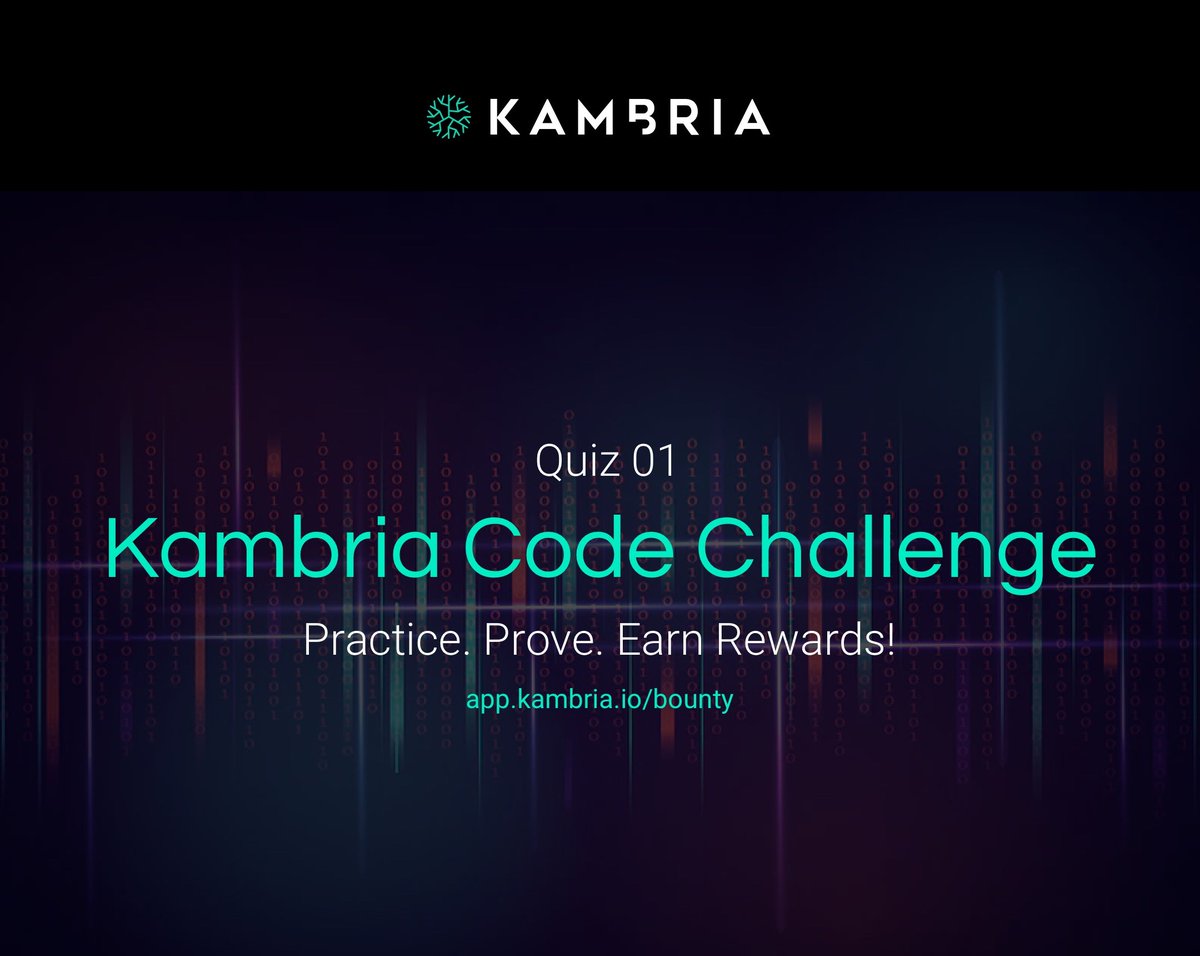 KAMBRIA

Quiz 01

Kambria Code Challenge

Practice. Prove. Earn Rewards!

app.kambria.io/bounty